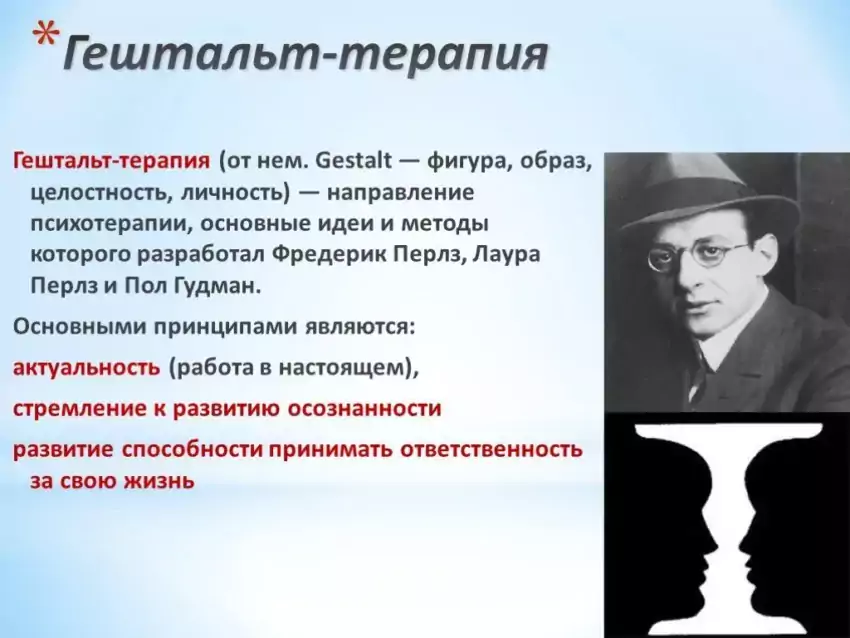 *Гештальт-терапия

Гештальт-терапия (от нем. Gestalt — фигура, образ, целостность, личность) — направление психотерапии, основные идеи и методы которого разработал Фредерик Перлз, Лаура Перлз и Пол Гудман.

Основными принципами являются:

актуальность (работа в настоящем),

стремление к развитию осознанности

развитие способности принимать ответственность за свою жизнь